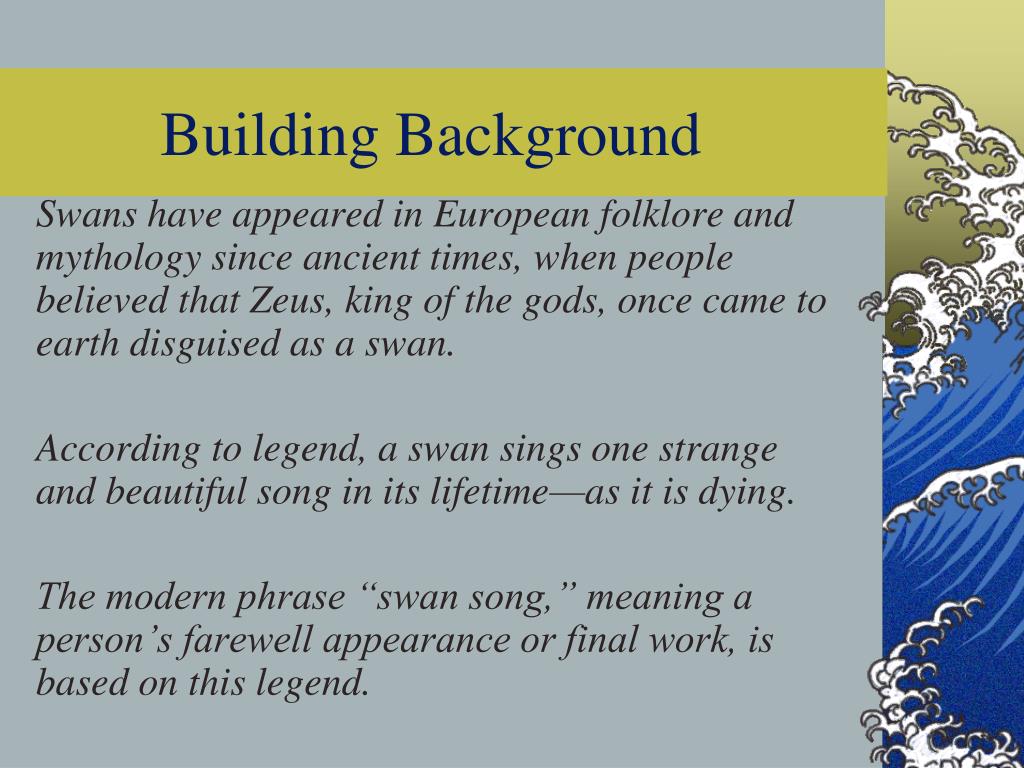 Building Background

Swans have appeared in European folklore and mythology since ancient times, when people believed that Zeus, king of the gods, once came to earth disguised as a swan.

According to legend, a swan sings one strange and beautiful song in its lifetime—as it is dying.

The modern phrase “swan song,” meaning a person’s farewell appearance or final work, is based on this legend.